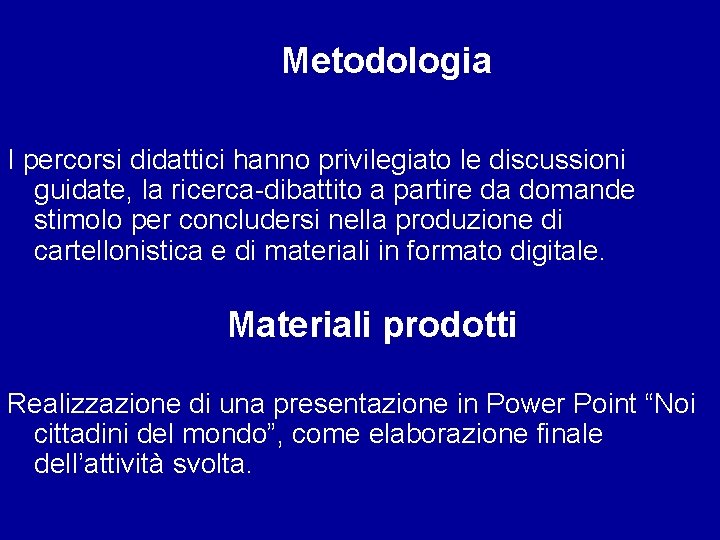 Metodologia

I percorsi didattici hanno privilegiato le discussioni guidate, la ricerca-dibattito a partire da domande stimolo per concludersi nella produzione di cartellonistica e di materiali in formato digitale.

Materiali prodotti

Realizzazione di una presentazione in Power Point “Noi cittadini del mondo”, come elaborazione finale dell’attività svolta.